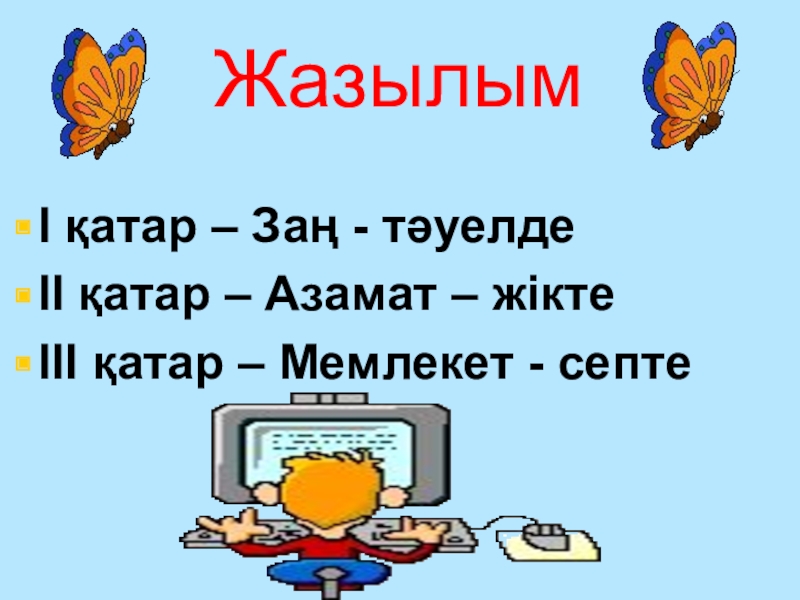 Жазылым

I қатар – Заң - тәуелде
II қатар – Азамат – жікте
III қатар – Мемлекет - септе